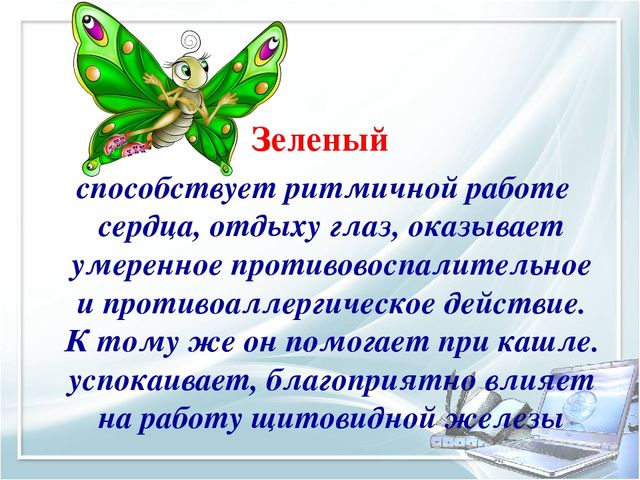 Зеленый

способствует ритмичной работе сердца, отдыху глаз, оказывает умеренное противовоспалительное и противоаллергическое действие. К тому же он помогает при кашле. успокаивает, благоприятно влияет на работу щитовидной железы